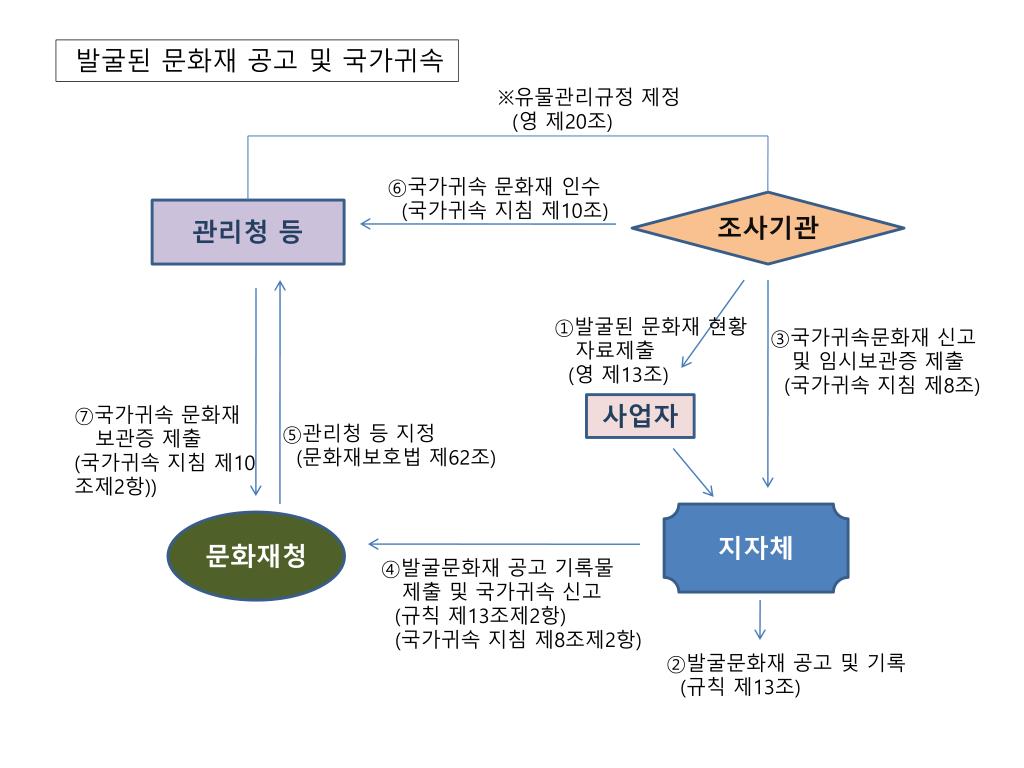 발굴된 문화재 공고 및 국가귀속

※유물관리규정 제정
(영 제20조)

⑥국가귀속 문화재 인수
(국가귀속 지침 제10조)

관리청 등

조사기관

①발굴된 문화재 현황
자료제출
(영 제13조)

③국가귀속문화재 신고
및 임시보관증 제출
(국가귀속 지침 제8조)

사업자

⑦국가귀속 문화재
보관증 제출
(국가귀속 지침 제10조제2항))

⑤관리청 등 지정
(문화재보호법 제62조)

문화재청

지자체

④발굴문화재 공고 기록물
제출 및 국가귀속 신고
(규칙 제13조제2항)
(국가귀속 지침 제8조제2항)

②발굴문화재 공고 및 기록
(규칙 제13조)